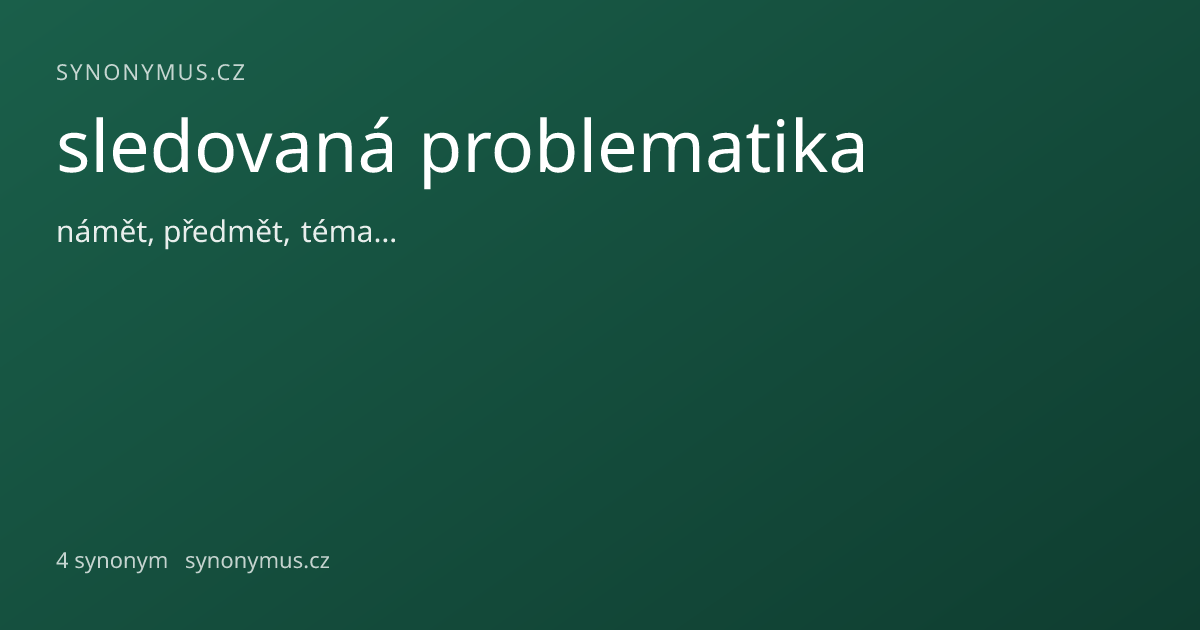 SYNONYMUS.CZ

sledovaná problematika

námět, předmět, téma…

4 synonym synonymus.cz